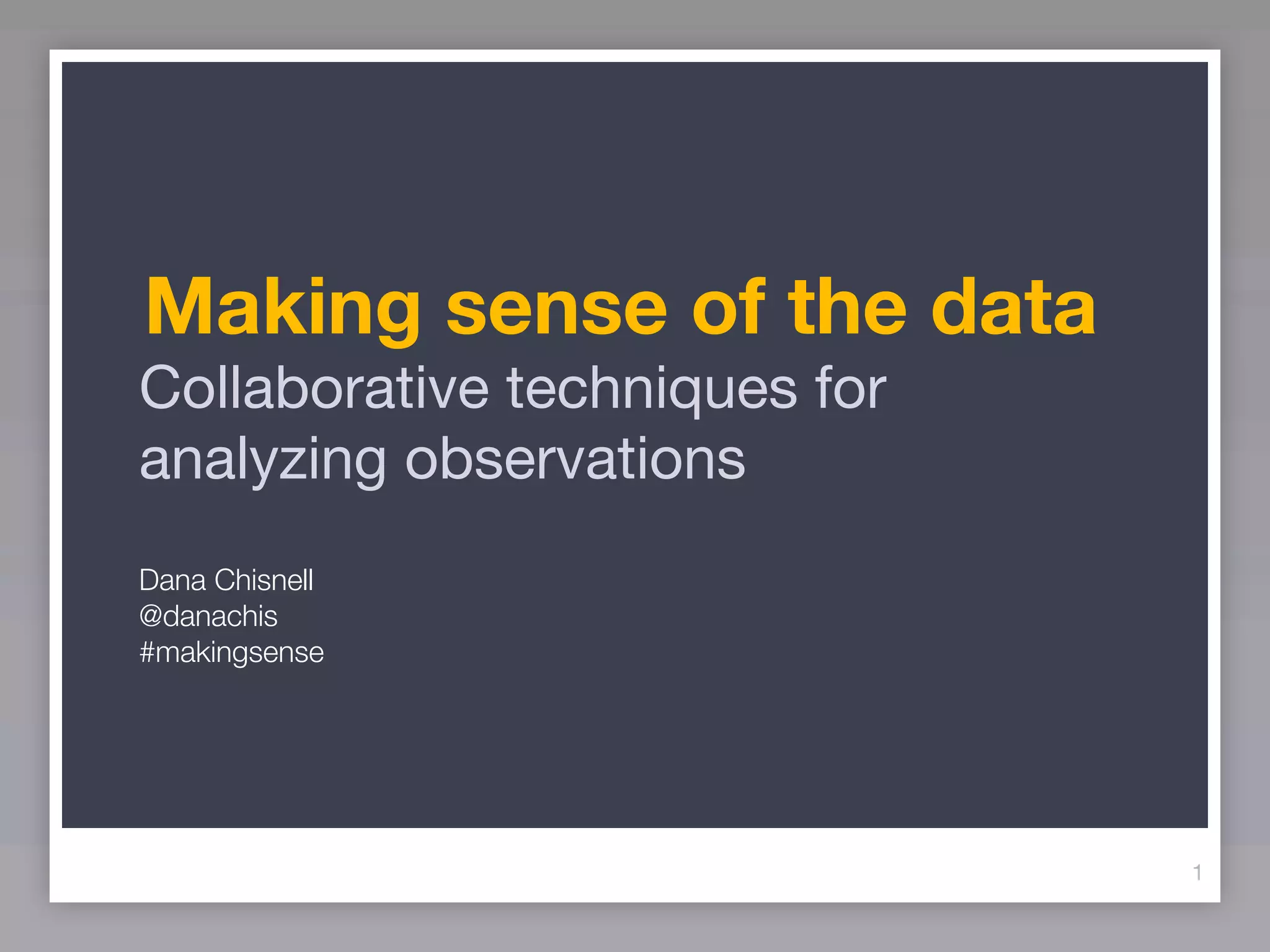 Making sense of the data

Collaborative techniques for analyzing observations

Dana Chisnell
@danachis
#makingsense

1